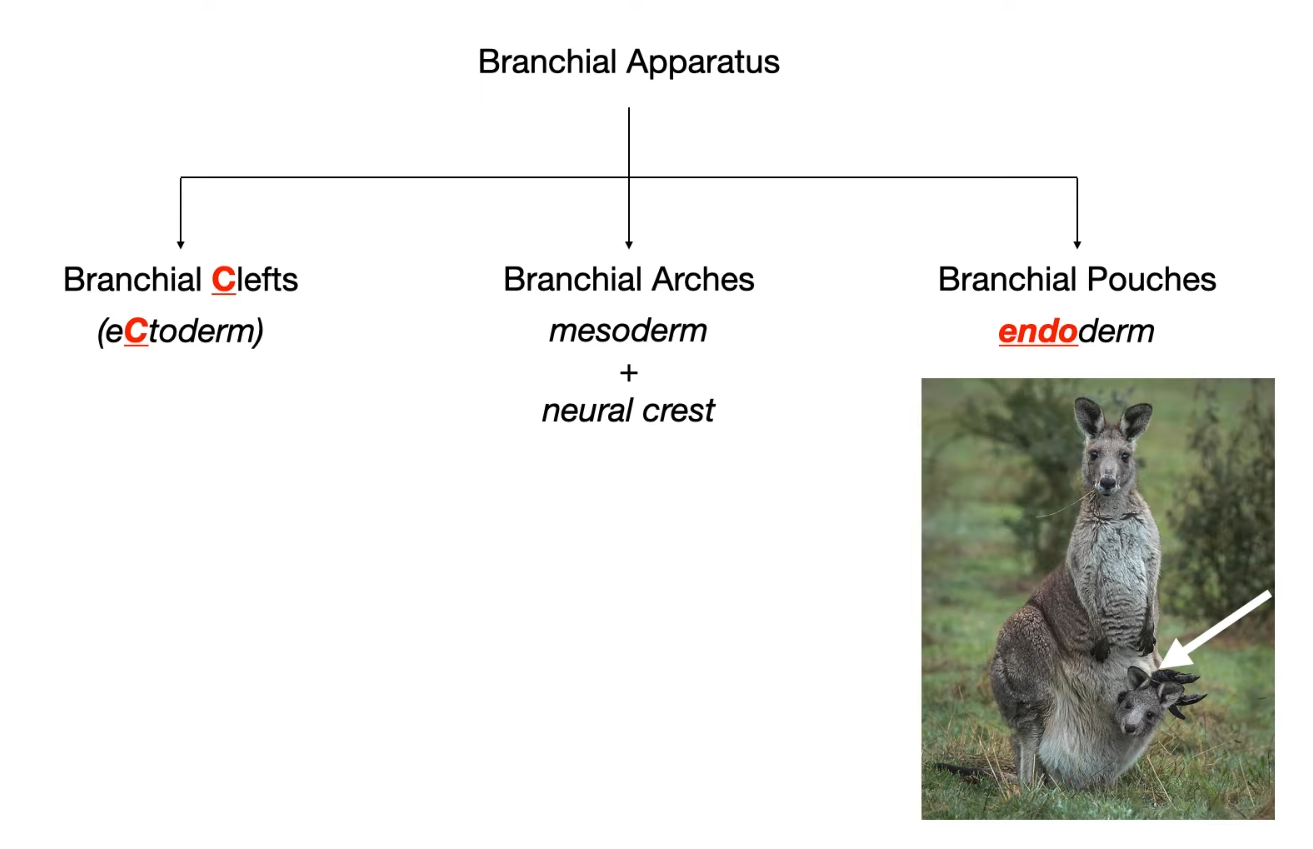 Branchial Apparatus

Branchial Clefts
(eCtoderm)

Branchial Arches
mesoderm
+
neural crest

Branchial Pouches
endoderm